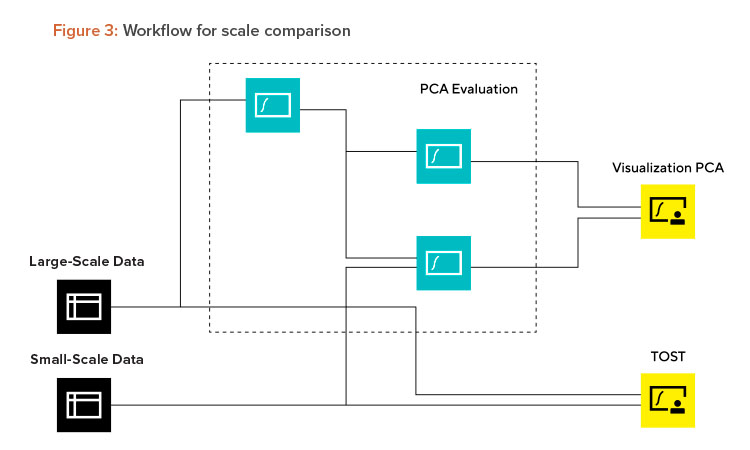 Figure 3: Workflow for scale comparison

PCA Evaluation

Visualization PCA

Large-Scale Data

Small-Scale Data

TOST